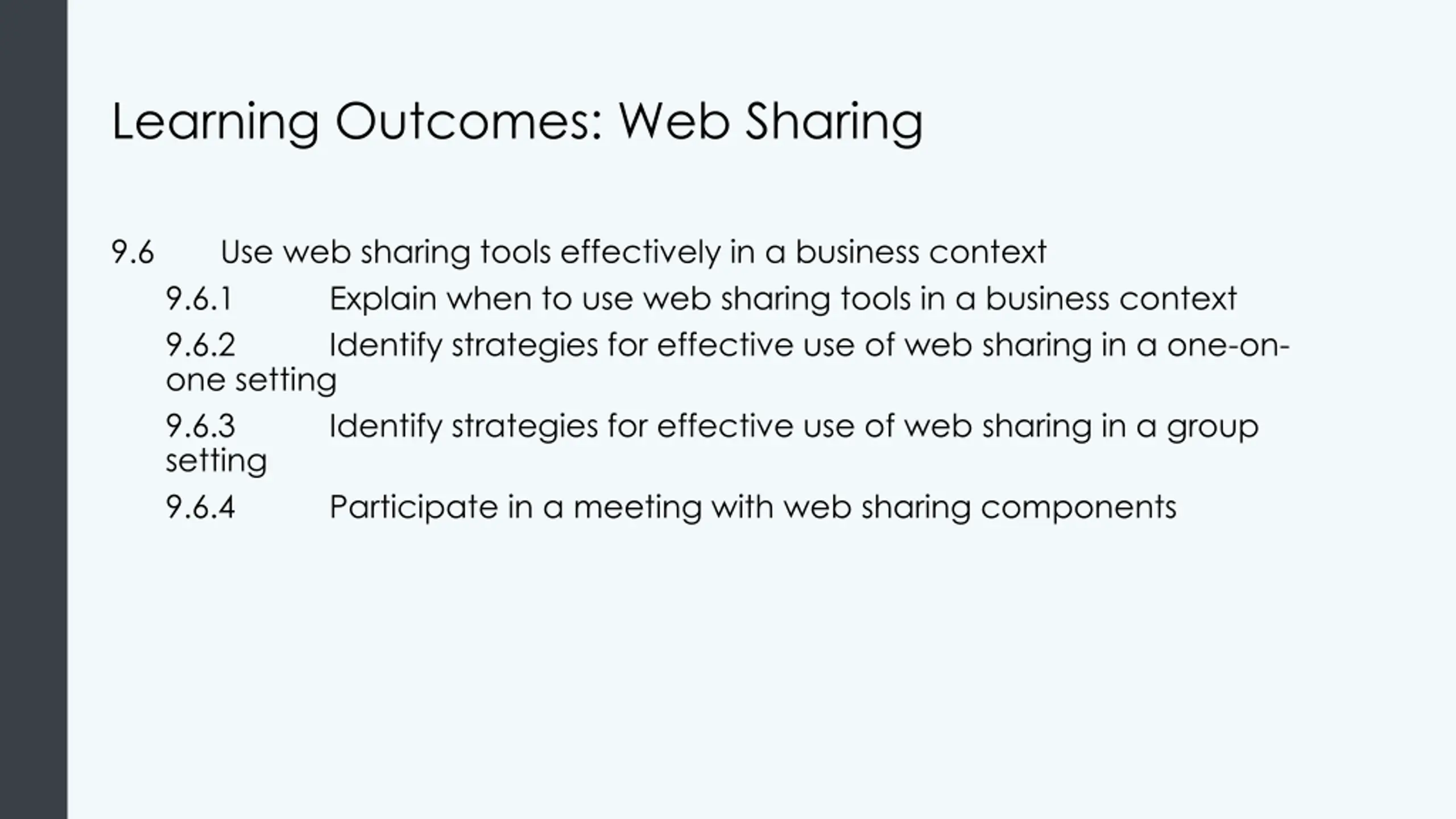 Learning Outcomes: Web Sharing

9.6 Use web sharing tools effectively in a business context

9.6.1 Explain when to use web sharing tools in a business context

9.6.2 Identify strategies for effective use of web sharing in a one-on-one setting

9.6.3 Identify strategies for effective use of web sharing in a group setting

9.6.4 Participate in a meeting with web sharing components